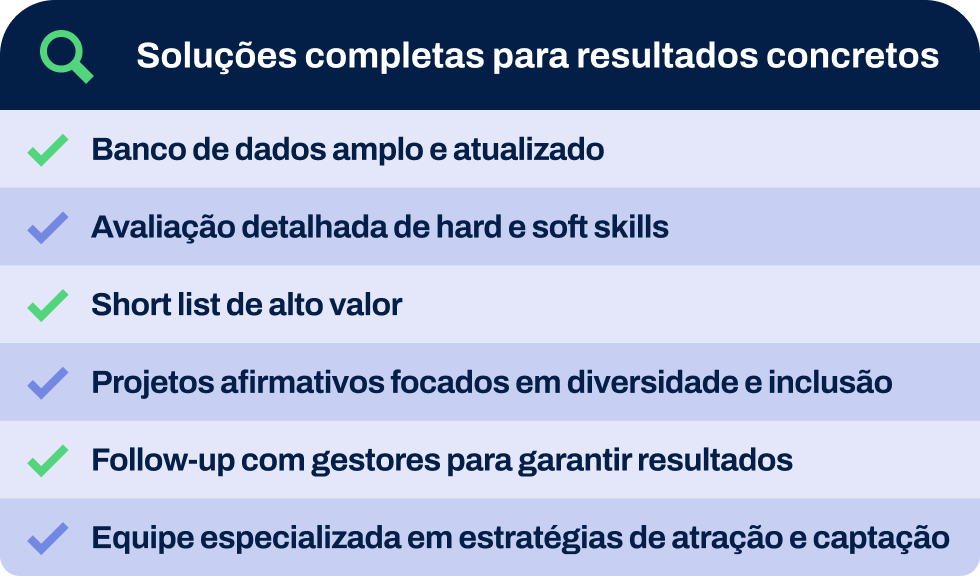 Soluções completas para resultados concretos

Banco de dados amplo e atualizado

Avaliação detalhada de hard e soft skills

Short list de alto valor

Projetos afirmativos focados em diversidade e inclusão

Follow-up com gestores para garantir resultados

Equipe especializada em estratégias de atração e captação